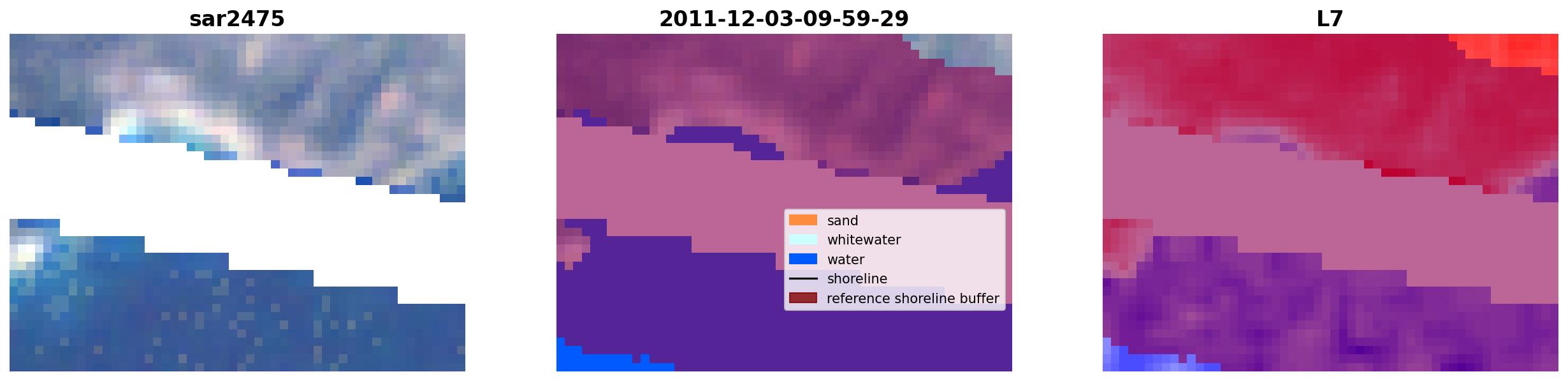 sar2475

2011-12-03-09-59-29

sand
whitewater
water
shoreline
reference shoreline buffer

L7